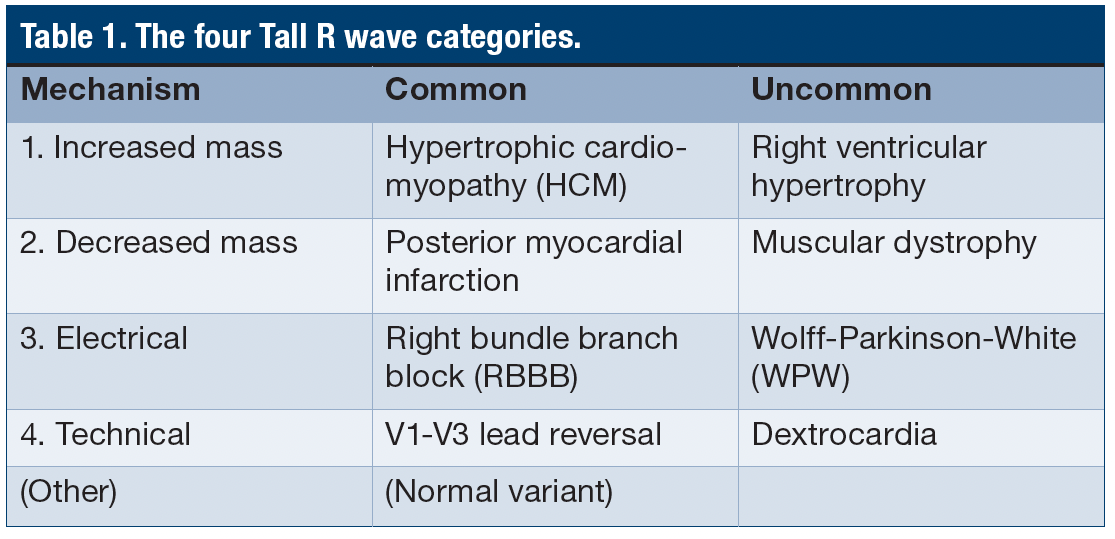 Table 1. The four Tall R wave categories.

| Mechanism | Common | Uncommon |
|---|---|---|
| 1. Increased mass | Hypertrophic cardiomyopathy (HCM) | Right ventricular hypertrophy |
| 2. Decreased mass | Posterior myocardial infarction | Muscular dystrophy |
| 3. Electrical | Right bundle branch block (RBBB) | Wolff-Parkinson-White (WPW) |
| 4. Technical | V1-V3 lead reversal | Dextrocardia |
| (Other) | (Normal variant) | |